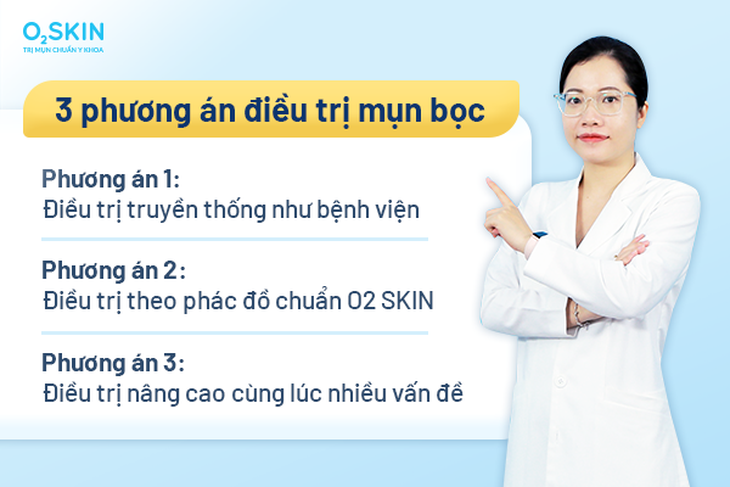 $O_2$SKIN
TRỊ MỤN CHUẨN Y KHOA

3 phương án điều trị mụn bọc

Phương án 1:
Điều trị truyền thống như bệnh viện

Phương án 2:
Điều trị theo phác đồ chuẩn O2 SKIN

Phương án 3:
Điều trị nâng cao cùng lúc nhiều vấn đề